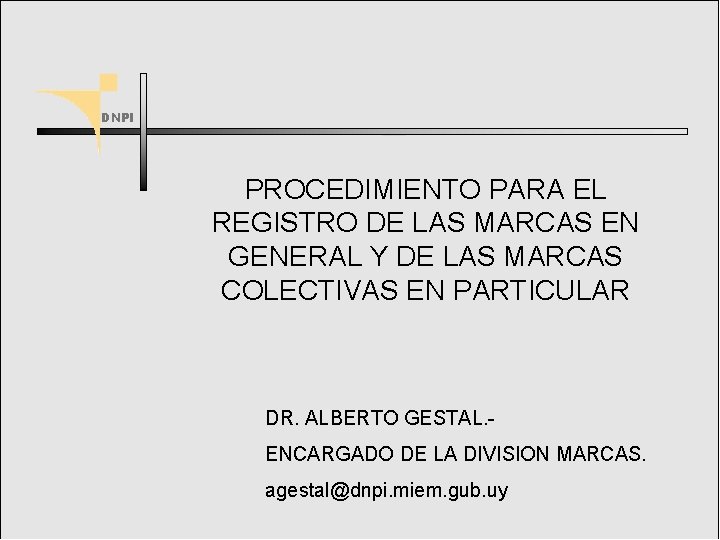 DNPI

PROCEDIMIENTO PARA EL REGISTRO DE LAS MARCAS EN GENERAL Y DE LAS MARCAS COLECTIVAS EN PARTICULAR

DR. ALBERTO GESTAL.-

ENCARGADO DE LA DIVISION MARCAS.

agestal@dnpi.miem.gub.uy